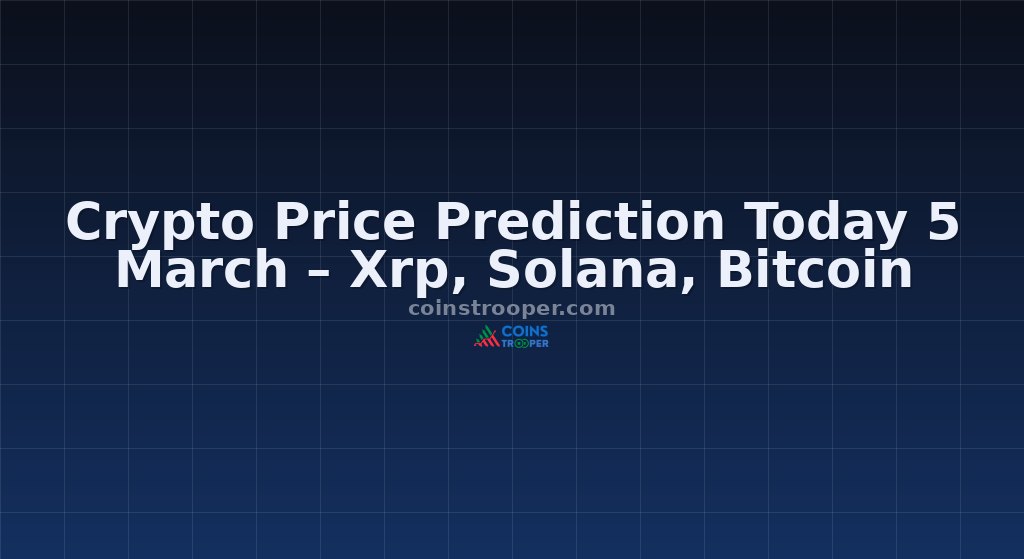 Crypto Price Prediction Today 5 March – Xrp, Solana, Bitcoin

coinstrooper.com

COINS TROOPER